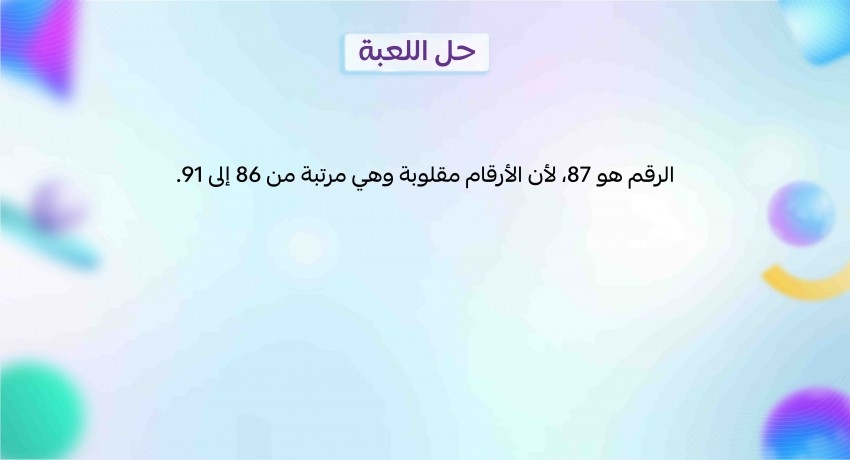 حل اللعبة

الرقم هو 87، لأن الأرقام مقلوبة وهي مرتبة من 86 إلى 91.